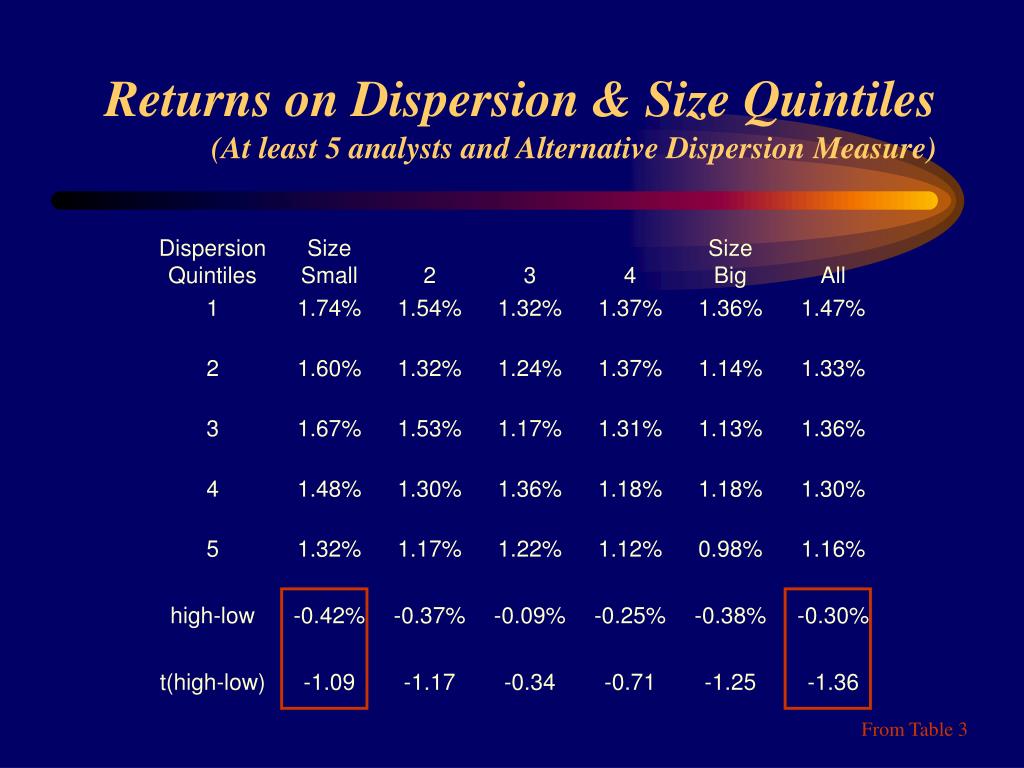 Returns on Dispersion & Size Quintiles
(At least 5 analysts and Alternative Dispersion Measure)

| Dispersion Quintiles | Size Small | 2 | 3 | 4 | Size Big | All |
|---|---|---|---|---|---|---|
| 1 | 1.74% | 1.54% | 1.32% | 1.37% | 1.36% | 1.47% |
| 2 | 1.60% | 1.32% | 1.24% | 1.37% | 1.14% | 1.33% |
| 3 | 1.67% | 1.53% | 1.17% | 1.31% | 1.13% | 1.36% |
| 4 | 1.48% | 1.30% | 1.36% | 1.18% | 1.18% | 1.30% |
| 5 | 1.32% | 1.17% | 1.22% | 1.12% | 0.98% | 1.16% |
| high-low | -0.42% | -0.37% | -0.09% | -0.25% | -0.38% | -0.30% |
| t(high-low) | -1.09 | -1.17 | -0.34 | -0.71 | -1.25 | -1.36 |

From Table 3